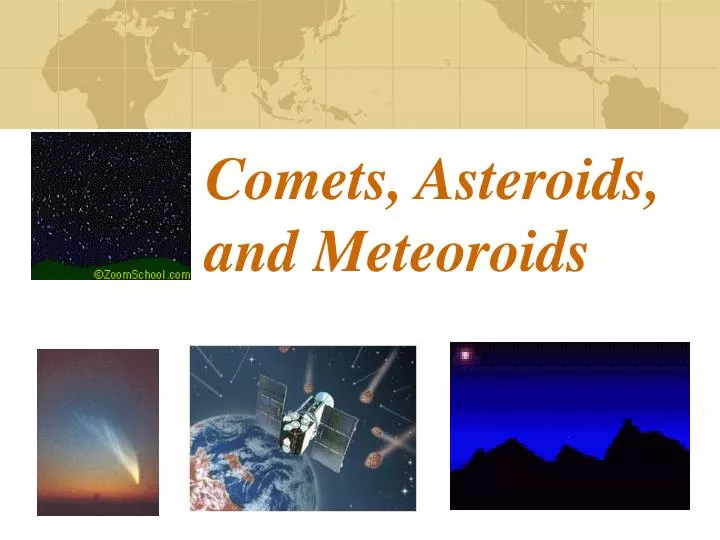 ©ZoomSchool.com

Comets, Asteroids, and Meteoroids